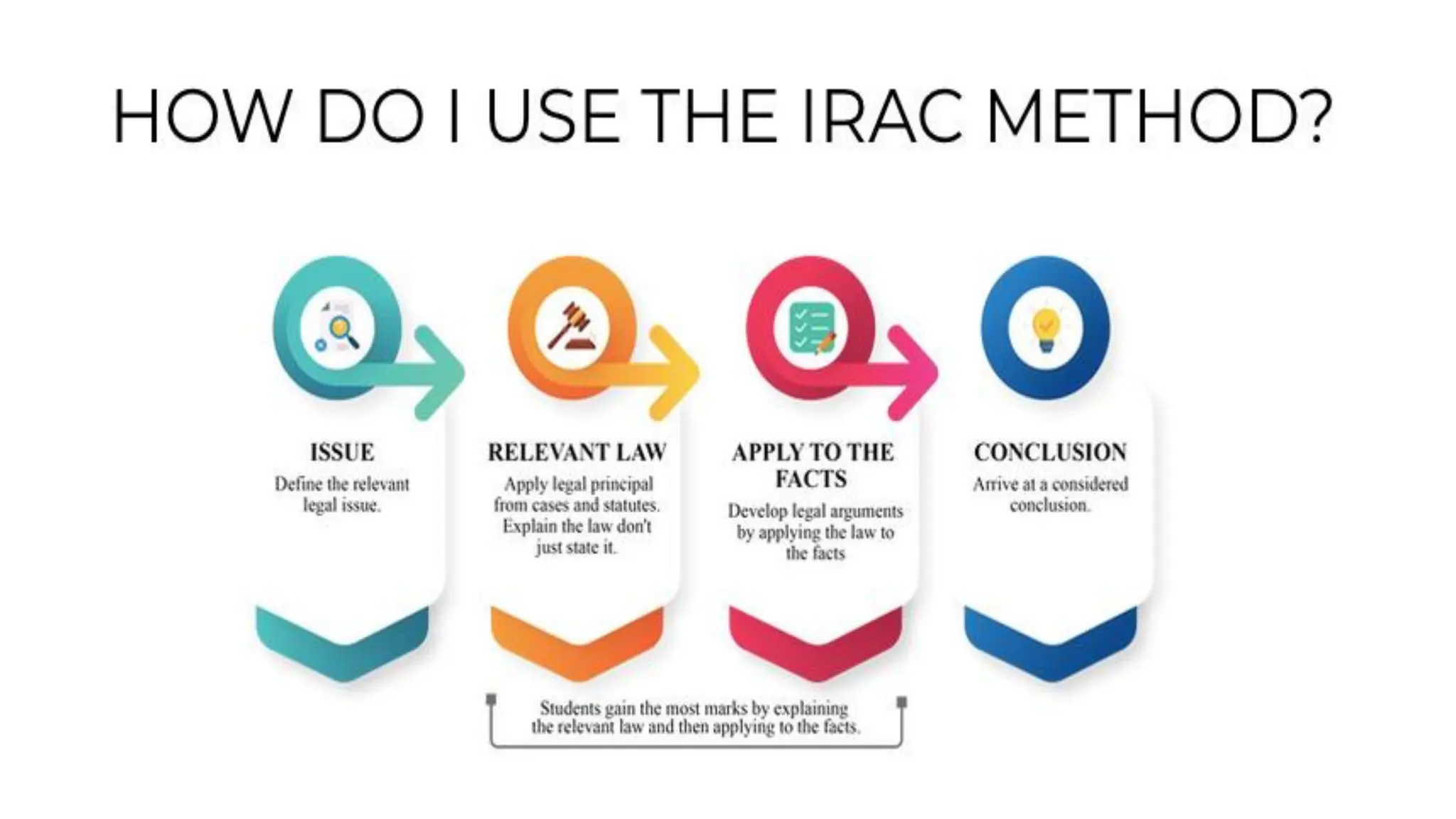 HOW DO I USE THE IRAC METHOD?

ISSUE
Define the relevant legal issue.

RELEVANT LAW
Apply legal principal from cases and statutes. Explain the law don't just state it.

APPLY TO THE FACTS
Develop legal arguments by applying the law to the facts

CONCLUSION
Arrive at a considered conclusion.

Students gain the most marks by explaining the relevant law and then applying to the facts.